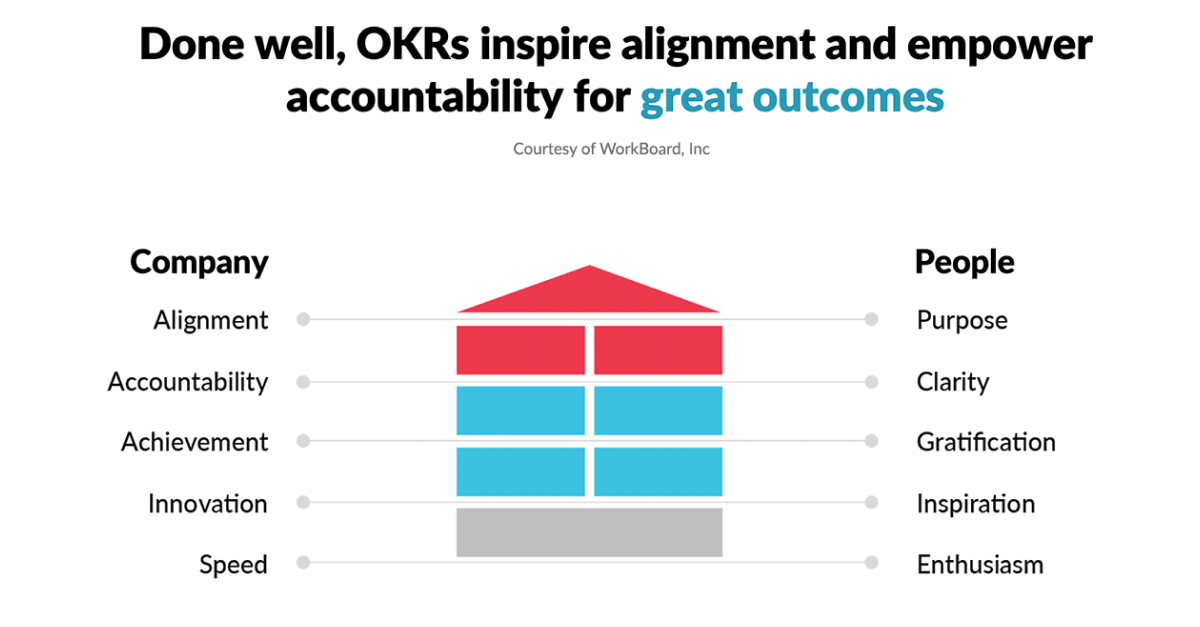 Done well, OKRs inspire alignment and empower accountability for great outcomes

Courtesy of WorkBoard, Inc

Company
Alignment
Accountability
Achievement
Innovation
Speed

People
Purpose
Clarity
Gratification
Inspiration
Enthusiasm